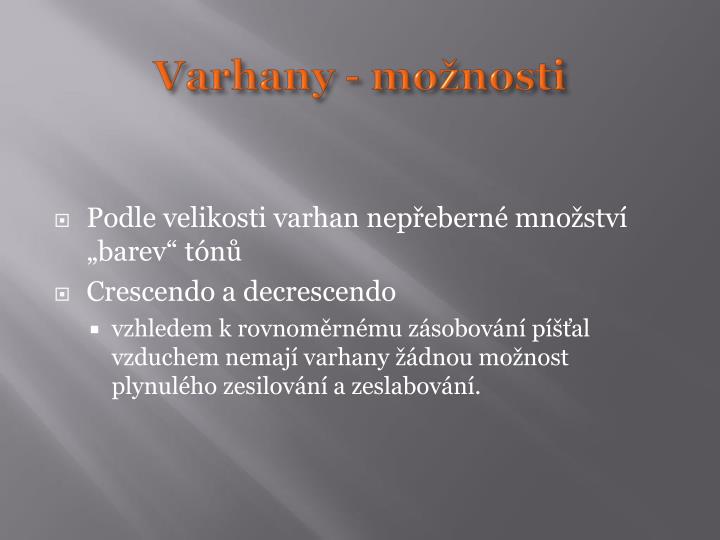 Varhany - možnosti

Podle velikosti varhan nepřeberné množství „barev“ tónů

Crescendo a decrescendo

vzhledem k rovnoměrnému zásobování píšťal vzduchem nemají varhany žádnou možnost plynulého zesilování a zeslabování.